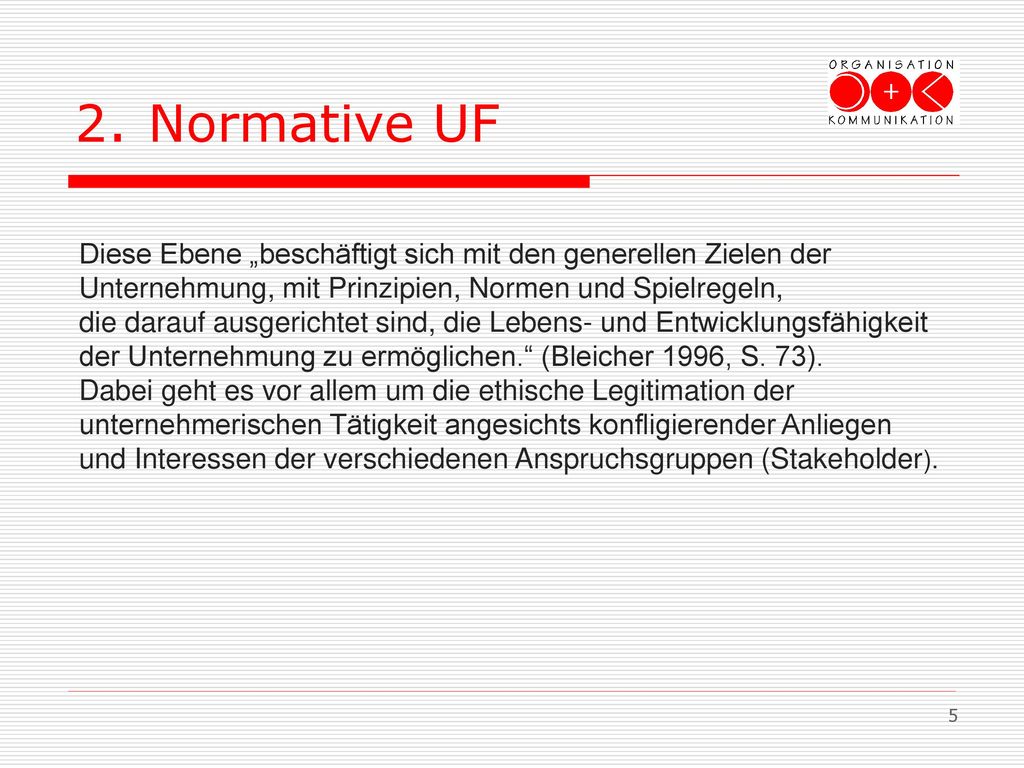 ORGANISATION
+
KOMMUNIKATION

2. Normative UF

Diese Ebene „beschäftigt sich mit den generellen Zielen der Unternehmung, mit Prinzipien, Normen und Spielregeln, die darauf ausgerichtet sind, die Lebens- und Entwicklungsfähigkeit der Unternehmung zu ermöglichen.“ (Bleicher 1996, S. 73).
Dabei geht es vor allem um die ethische Legitimation der unternehmerischen Tätigkeit angesichts konfligierender Anliegen und Interessen der verschiedenen Anspruchsgruppen (Stakeholder).

5